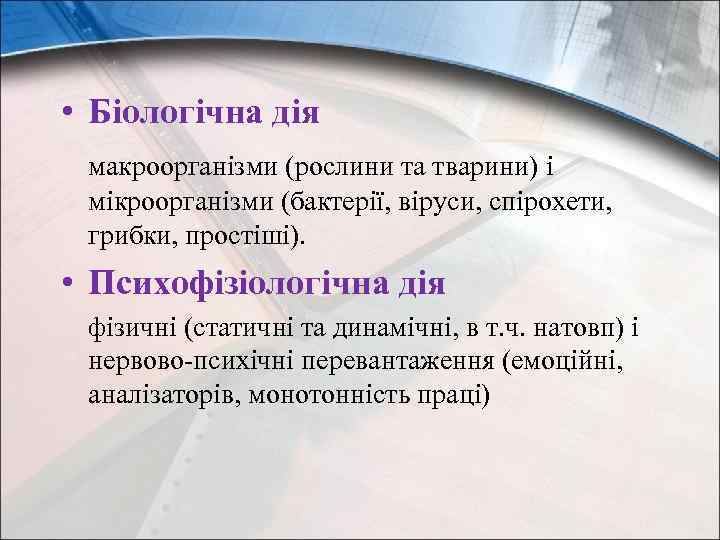 • Біологічна дія

макроорганізми (рослини та тварини) і мікроорганізми (бактерії, віруси, спірохети, грибки, простіші).

• Психофізіологічна дія

фізичні (статичні та динамічні, в т.ч. натовп) і нервово-психічні перевантаження (емоційні, аналізаторів, монотонність праці)